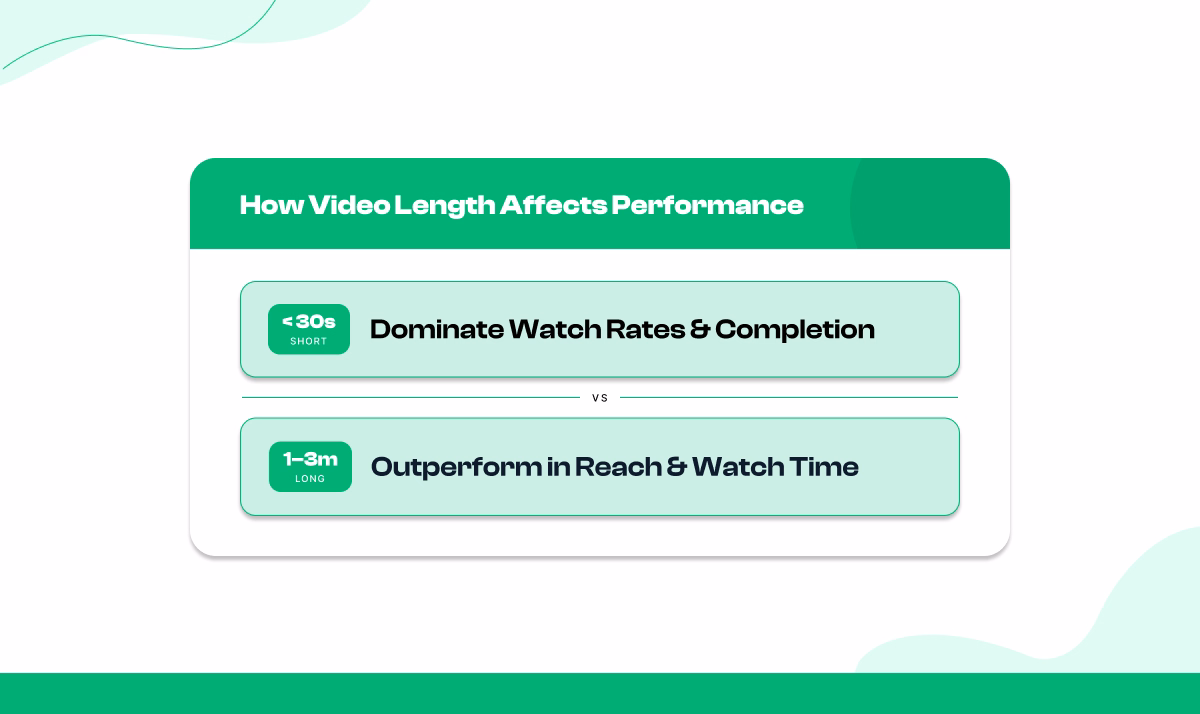 How Video Length Affects Performance

< 30s
SHORT

Dominate Watch Rates & Completion

VS

1–3m
LONG

Outperform in Reach & Watch Time